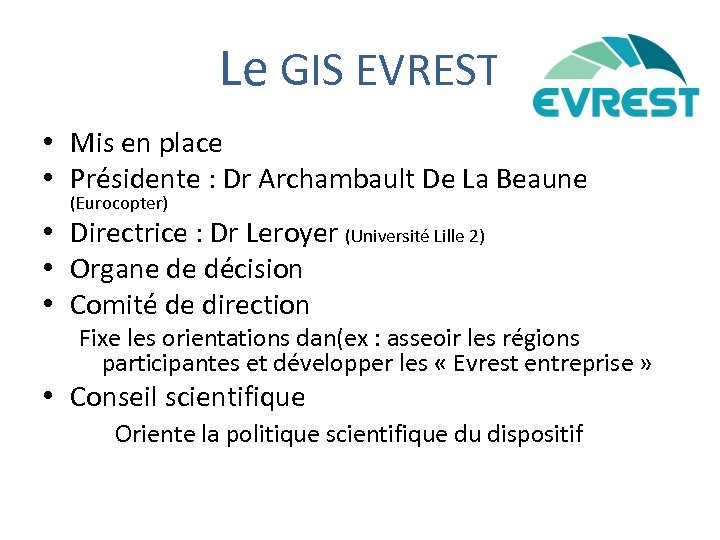 Le GIS EVREST

EVREST

• Mis en place
• Présidente : Dr Archambault De La Beaune (Eurocopter)
• Directrice : Dr Leroyer (Université Lille 2)
• Organe de décision
• Comité de direction

Fixe les orientations dan(ex : asseoir les régions participantes et développer les « Evrest entreprise »

• Conseil scientifique

Oriente la politique scientifique du dispositif